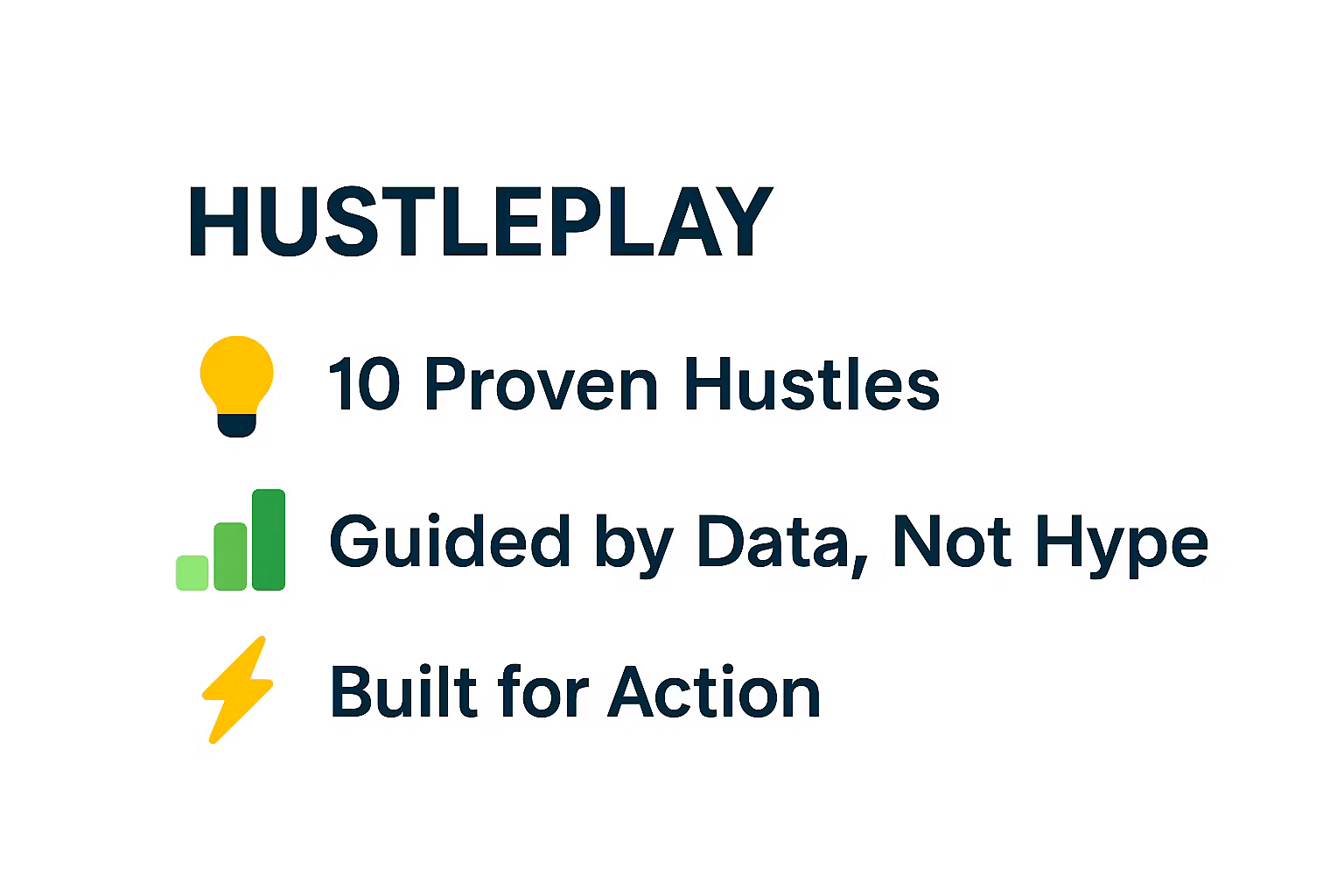 HUSTLEPLAY

10 Proven Hustles

Guided by Data, Not Hype

Built for Action